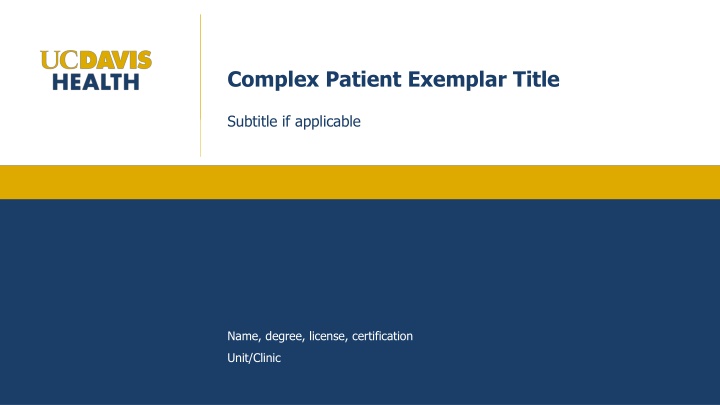 UCDAVIS
HEALTH

Complex Patient Exemplar Title

Subtitle if applicable

Name, degree, license, certification

Unit/Clinic